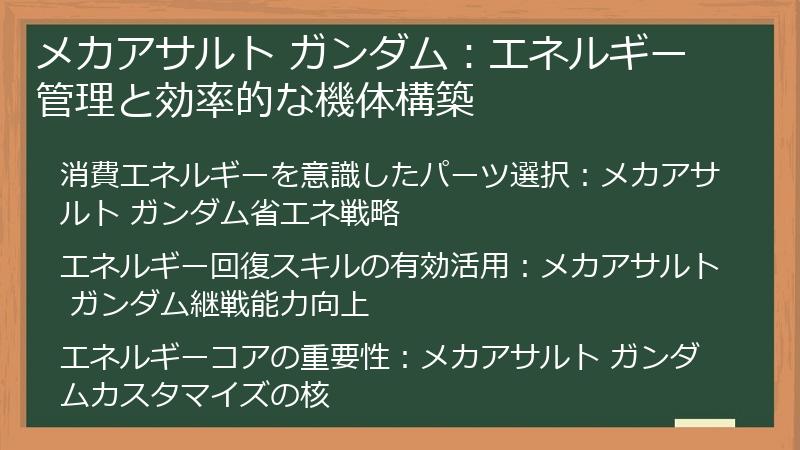 メカアサルト ガンダム：エネルギー管理と効率的な機体構築

消費エネルギーを意識したパーツ選択：メカアサルト ガンダム省エネ戦略

エネルギー回復スキルの有効活用：メカアサルト ガンダム継戦能力向上

エネルギーコアの重要性：メカアサルト ガンダムカスタマイズの核